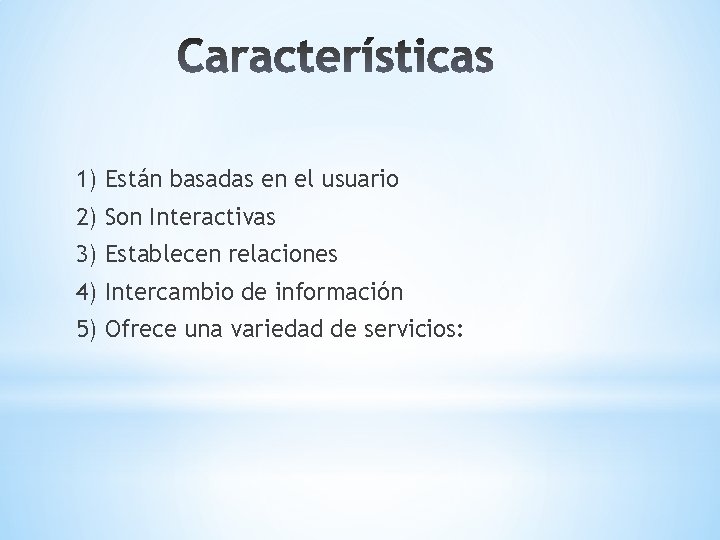 Características

1) Están basadas en el usuario
2) Son Interactivas
3) Establecen relaciones
4) Intercambio de información
5) Ofrece una variedad de servicios: